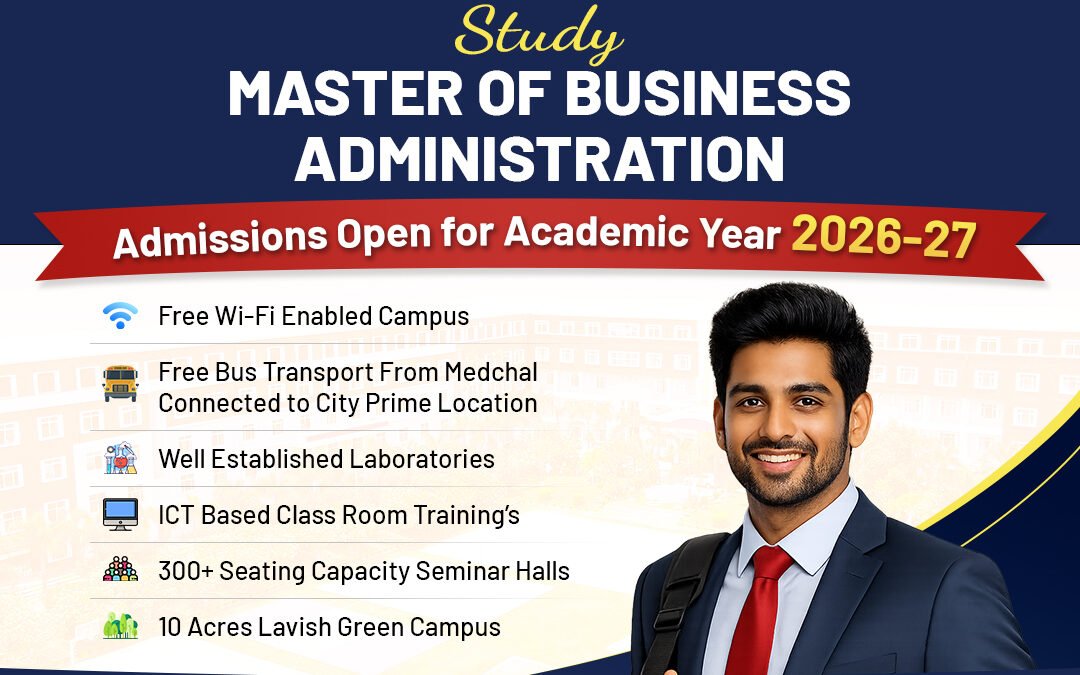 Study
MASTER OF BUSINESS ADMINISTRATION

Admissions Open for Academic Year 2026-27

Free Wi-Fi Enabled Campus

Free Bus Transport From Medchal Connected to City Prime Location

Well Established Laboratories

ICT Based Class Room Training's

300+ Seating Capacity Seminar Halls

10 Acres Lavish Green Campus